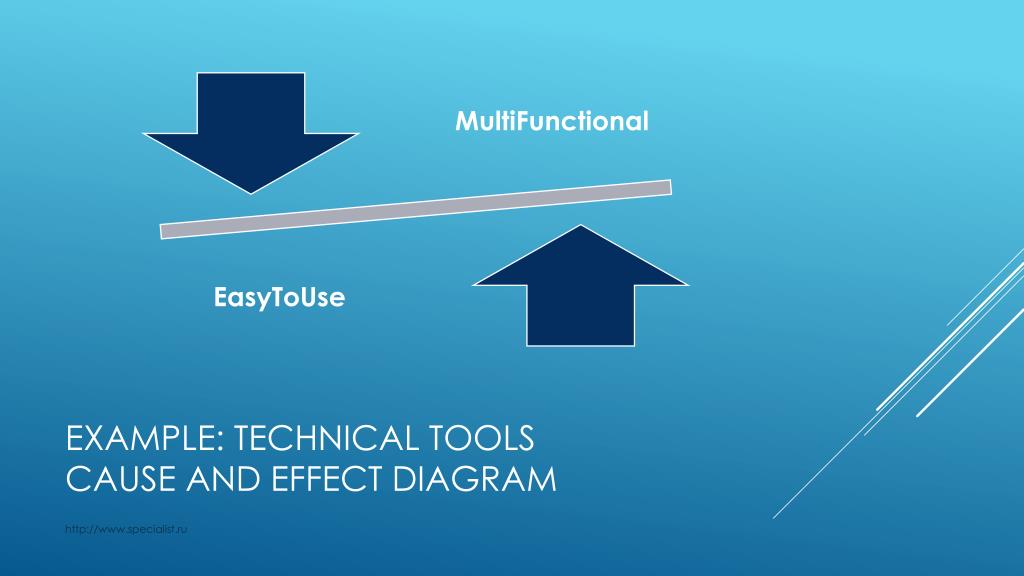 MultiFunctional

EasyToUse

EXAMPLE: TECHNICAL TOOLS CAUSE AND EFFECT DIAGRAM

http://www.specialist.ru